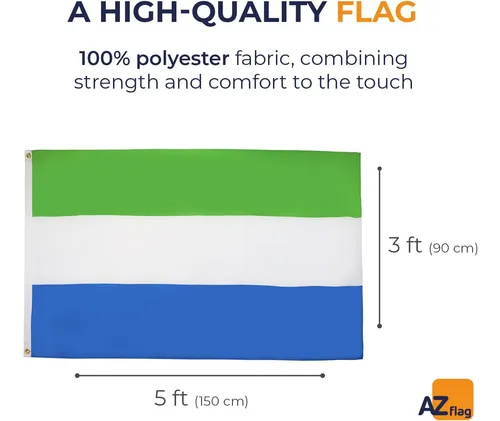 A HIGH-QUALITY FLAG

100% polyester fabric, combining strength and comfort to the touch

3 ft (90 cm)

5 ft (150 cm)

AZ flag